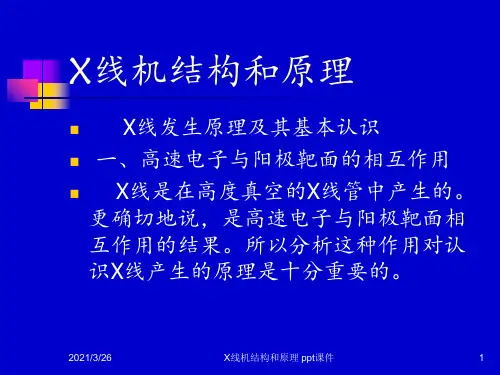 X线机结构和原理

X线发生原理及其基本认识

一、高速电子与阳极靶面的相互作用

X线是在高度真空的X线管中产生的。更确切地说，是高速电子与阳极靶面相互作用的结果。所以分析这种作用对认识X线产生的原理是十分重要的。

2021/3/26　X线机结构和原理 ppt课件　1